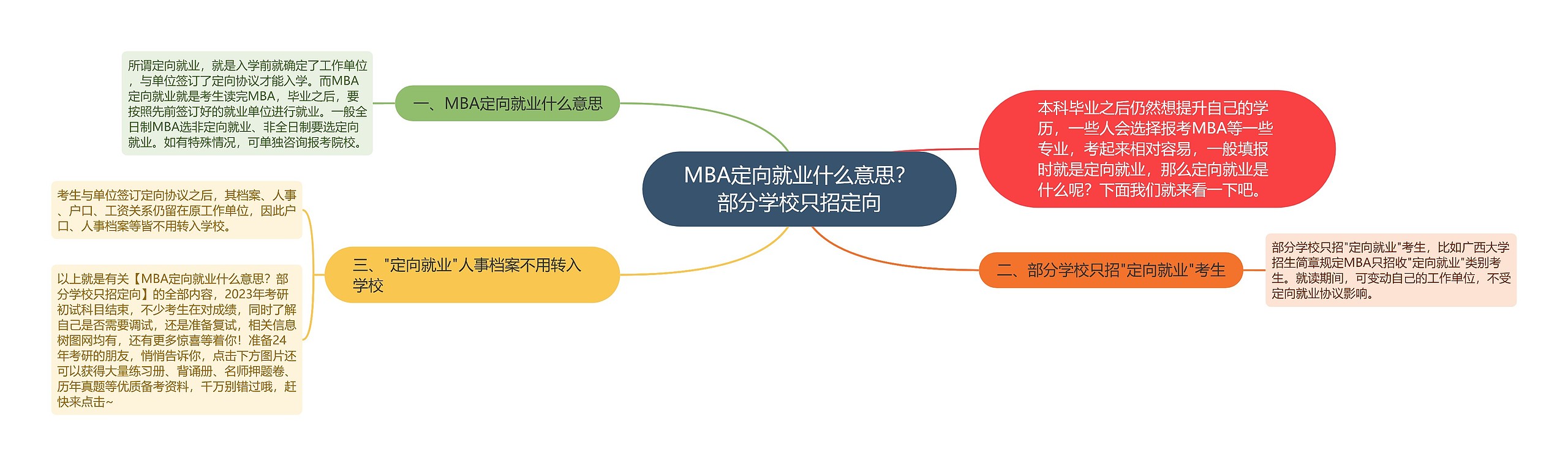 MBA定向就业什么意思？部分学校只招定向

本科毕业之后仍然想提升自己的学历，一些人会选择报考MBA等一些专业，考起来相对容易，一般填报时就是定向就业，那么定向就业是什么呢？下面我们就来看一下吧。

一、MBA定向就业什么意思

所谓定向就业，就是入学前就确定了工作单位，与单位签订了定向协议才能入学。而MBA定向就业就是考生读完MBA，毕业之后，要按照先前签订好的就业单位进行就业。一般全日制MBA选非定向就业、非全日制要选定向就业。如有特殊情况，可单独咨询报考院校。

二、部分学校只招"定向就业"考生

部分学校只招"定向就业"考生，比如广西大学招生简章规定MBA只招收"定向就业"类别考生。就读期间，可变动自己的工作单位，不受定向就业协议影响。

三、"定向就业"人事档案不用转入学校

考生与单位签订定向协议之后，其档案、人事、户口、工资关系仍留在原工作单位，因此户口、人事档案等皆不用转入学校。

以上就是有关【MBA定向就业什么意思？部分学校只招定向】的全部内容，2023年考研初试科目结束，不少考生在对成绩，同时了解自己是否需要调试，还是准备复试，相关信息树图网均有，还有更多惊喜等着你！准备24年考研的朋友，悄悄告诉你，点击下方图片还可以获得大量练习册、背诵册、名师押题卷、历年真题等优质备考资料，千万别错过哦，赶快来点击~